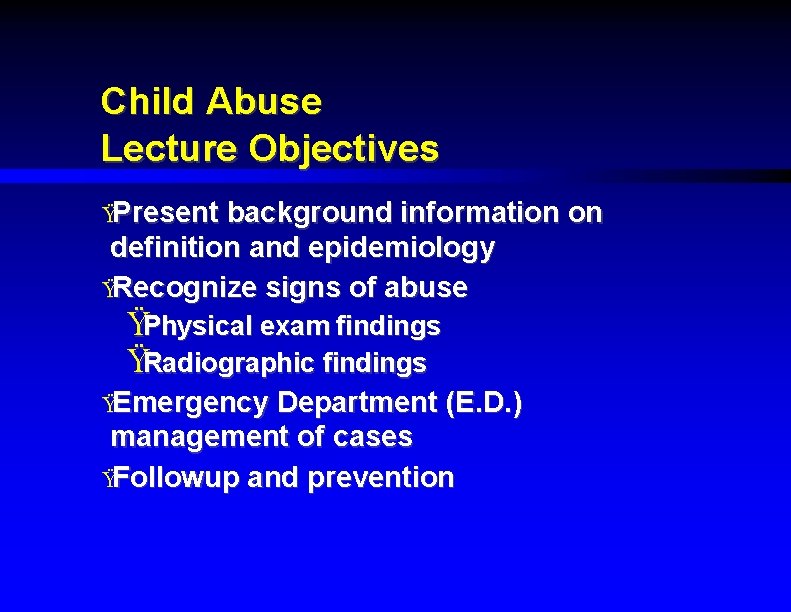 Child Abuse
Lecture Objectives

ŸPresent background information on definition and epidemiology
ŸRecognize signs of abuse
ŸPhysical exam findings
ŸRadiographic findings
ŸEmergency Department (E.D.) management of cases
ŸFollowup and prevention